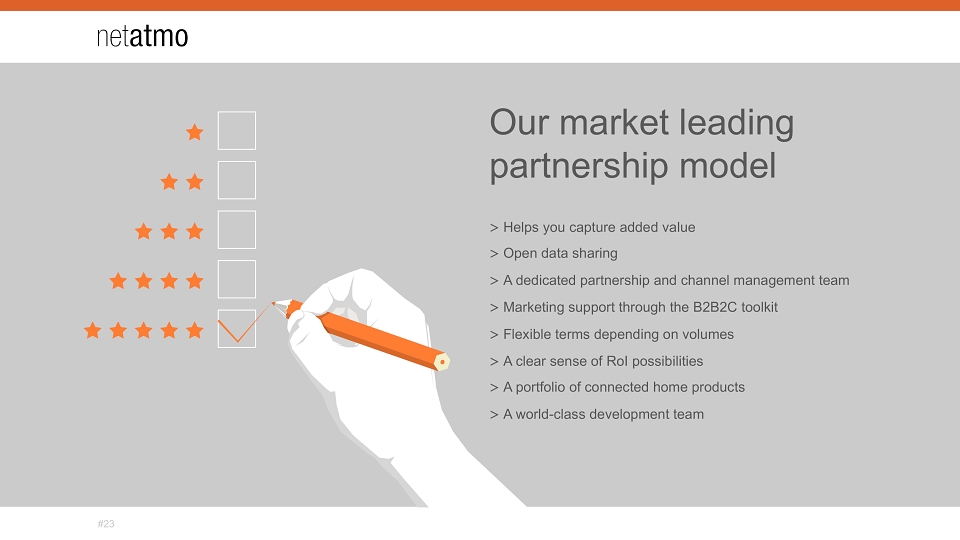 netatmo

Our market leading partnership model

> Helps you capture added value
> Open data sharing
> A dedicated partnership and channel management team
> Marketing support through the B2B2C toolkit
> Flexible terms depending on volumes
> A clear sense of RoI possibilities
> A portfolio of connected home products
> A world-class development team

#23